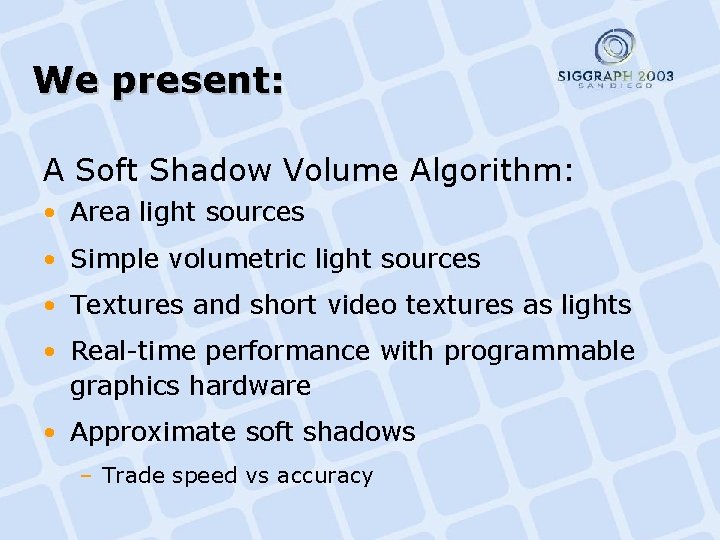 We present:

SIGGRAPH 2003
SAN DIEGO

A Soft Shadow Volume Algorithm:

• Area light sources
• Simple volumetric light sources
• Textures and short video textures as lights
• Real-time performance with programmable graphics hardware
• Approximate soft shadows
  – Trade speed vs accuracy